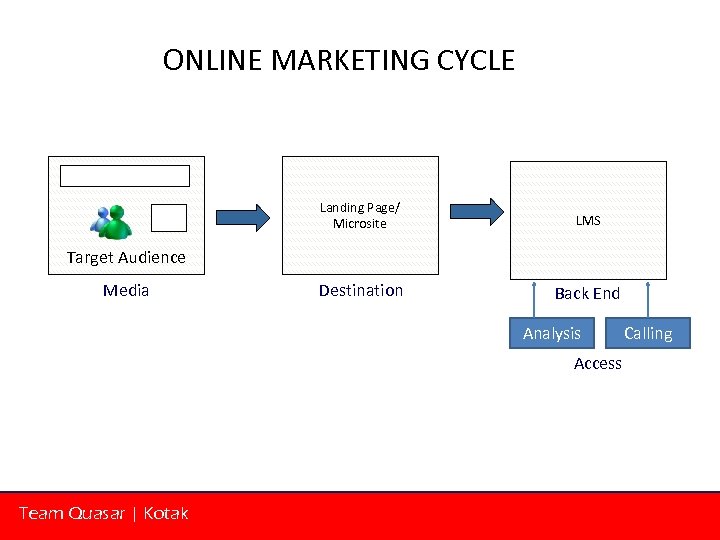 ONLINE MARKETING CYCLE

Target Audience

Media

Landing Page/
Microsite

Destination

LMS

Back End

Analysis

Calling

Access

Team Quasar | Kotak